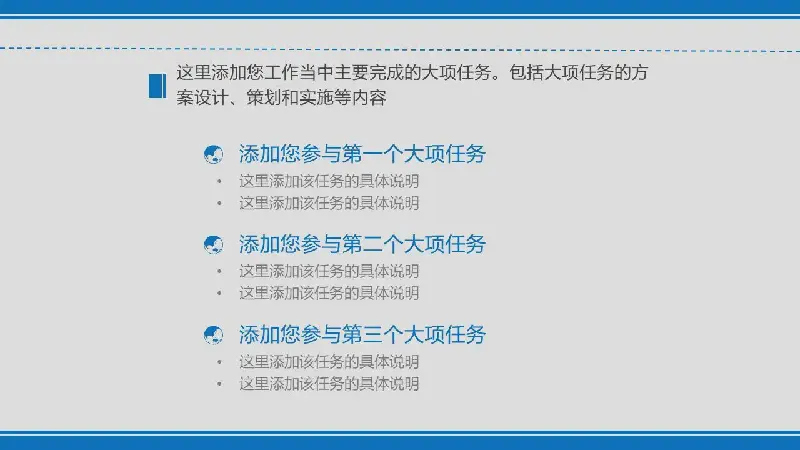 这里添加您工作当中主要完成的大项任务。包括大项任务的方案设计、策划和实施等内容

添加您参与第一个大项任务
• 这里添加该任务的具体说明
• 这里添加该任务的具体说明

添加您参与第二个大项任务
• 这里添加该任务的具体说明
• 这里添加该任务的具体说明

添加您参与第三个大项任务
• 这里添加该任务的具体说明
• 这里添加该任务的具体说明